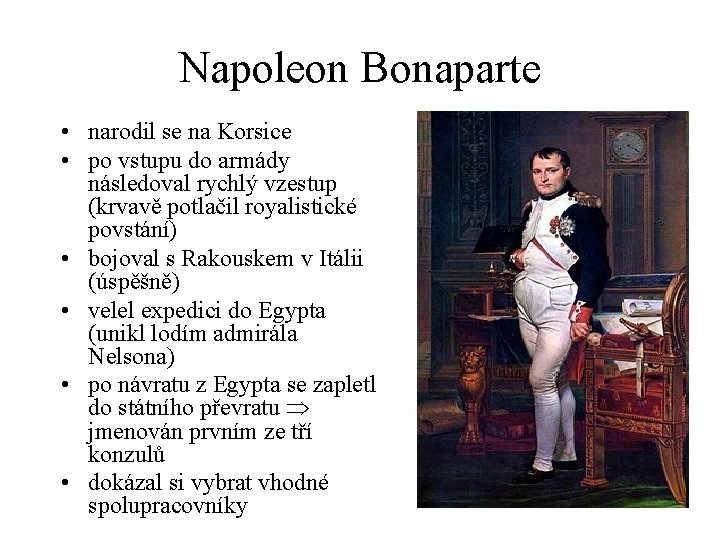 Napoleon Bonaparte

• narodil se na Korsice
• po vstupu do armády následoval rychlý vzestup (krvavě potlačil royalistické povstání)
• bojoval s Rakouskem v Itálii (úspěšně)
• velel expedici do Egypta (unikl lodím admirála Nelsona)
• po návratu z Egypta se zapletl do státního převratu $\Rightarrow$ jmenován prvním ze tří konzulů
• dokázal si vybrat vhodné spolupracovníky